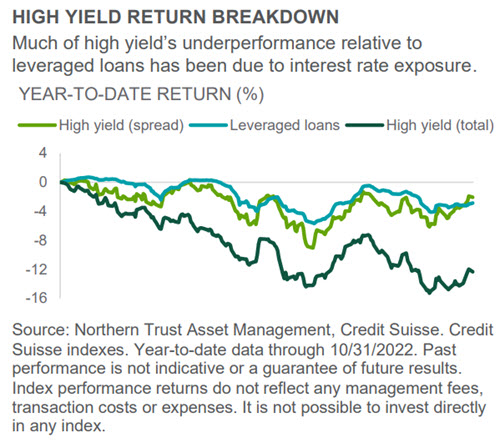 HIGH YIELD RETURN BREAKDOWN

Much of high yield's underperformance relative to leveraged loans has been due to interest rate exposure.

YEAR-TO-DATE RETURN (%)

High yield (spread) Leveraged loans High yield (total)

4
0
-4
-8
-12
-16

Source: Northern Trust Asset Management, Credit Suisse. Credit Suisse indexes. Year-to-date data through 10/31/2022. Past performance is not indicative or a guarantee of future results. Index performance returns do not reflect any management fees, transaction costs or expenses. It is not possible to invest directly in any index.